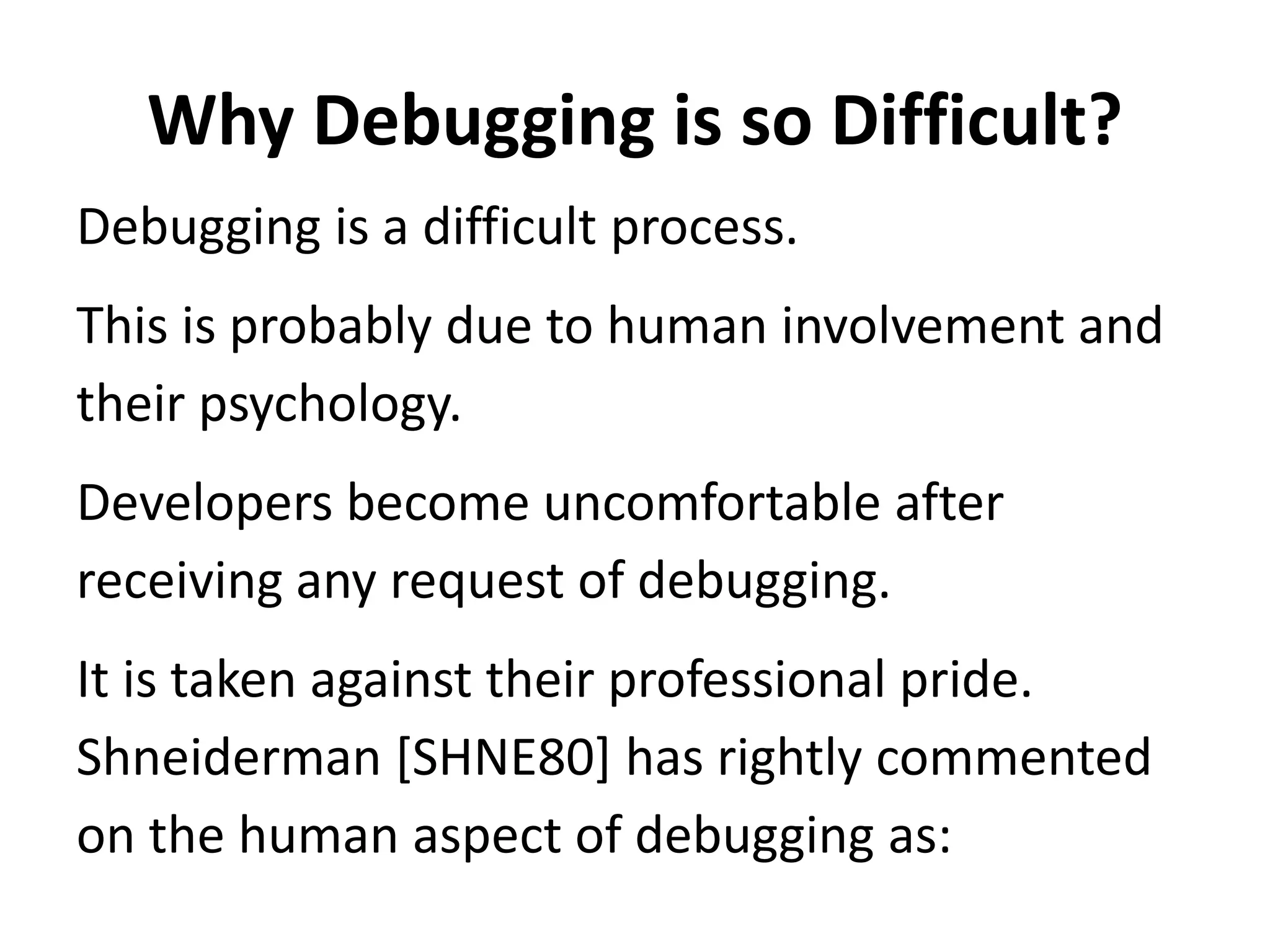 Why Debugging is so Difficult?

Debugging is a difficult process.

This is probably due to human involvement and their psychology.

Developers become uncomfortable after receiving any request of debugging.

It is taken against their professional pride. Shneiderman [SHNE80] has rightly commented on the human aspect of debugging as: